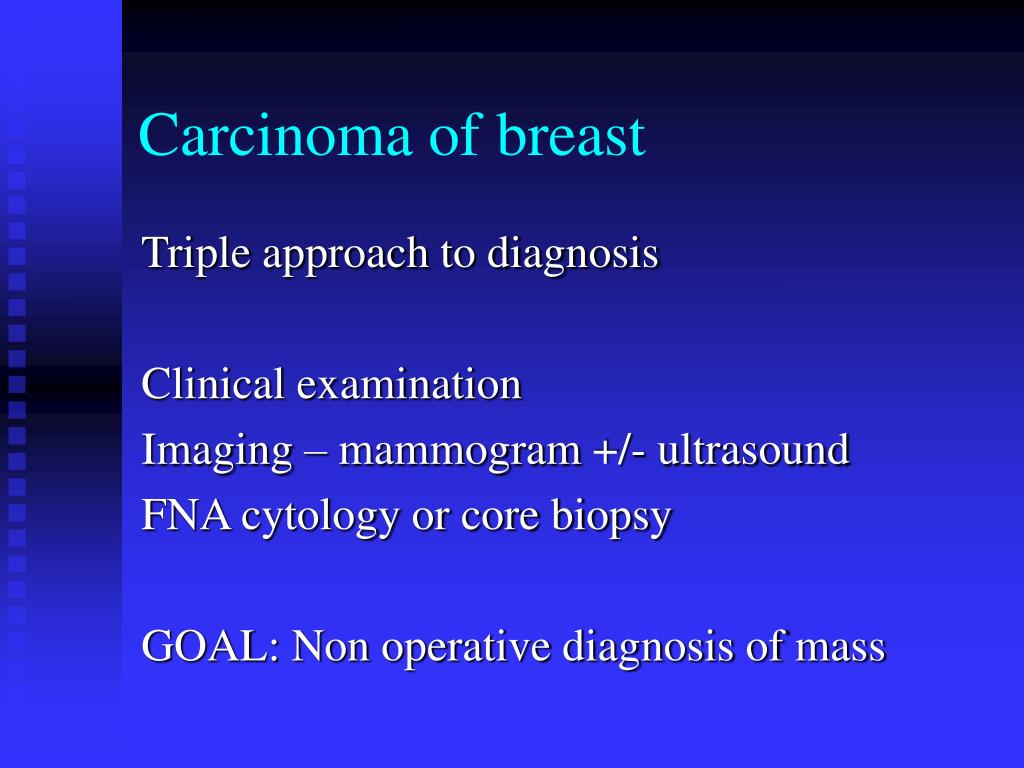 Carcinoma of breast

Triple approach to diagnosis

Clinical examination
Imaging – mammogram +/- ultrasound
FNA cytology or core biopsy

GOAL: Non operative diagnosis of mass